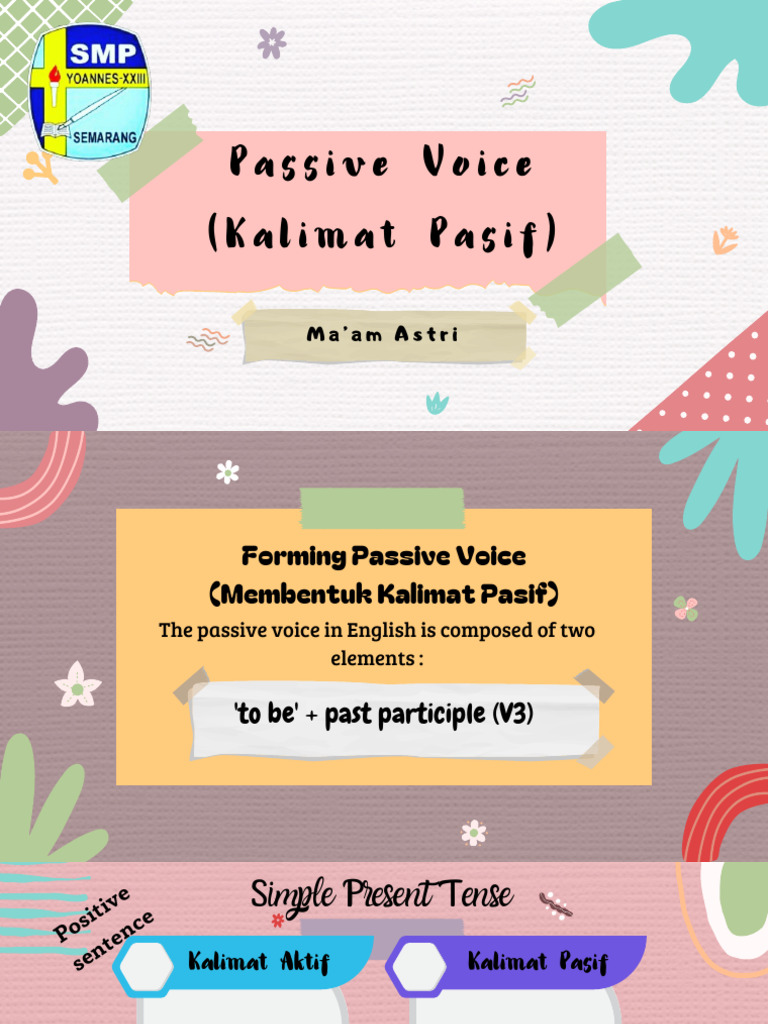 SMP
YOANNES-XXIII
SEMARANG

Passive Voice
(Kalimat Pasif)

Ma'am Astri

Forming Passive Voice
(Membentuk Kalimat Pasif)

The passive voice in English is composed of two elements :

'to be' + past participle (V3)

Simple Present Tense

Positive sentence

Kalimat Aktif

Kalimat Pasif